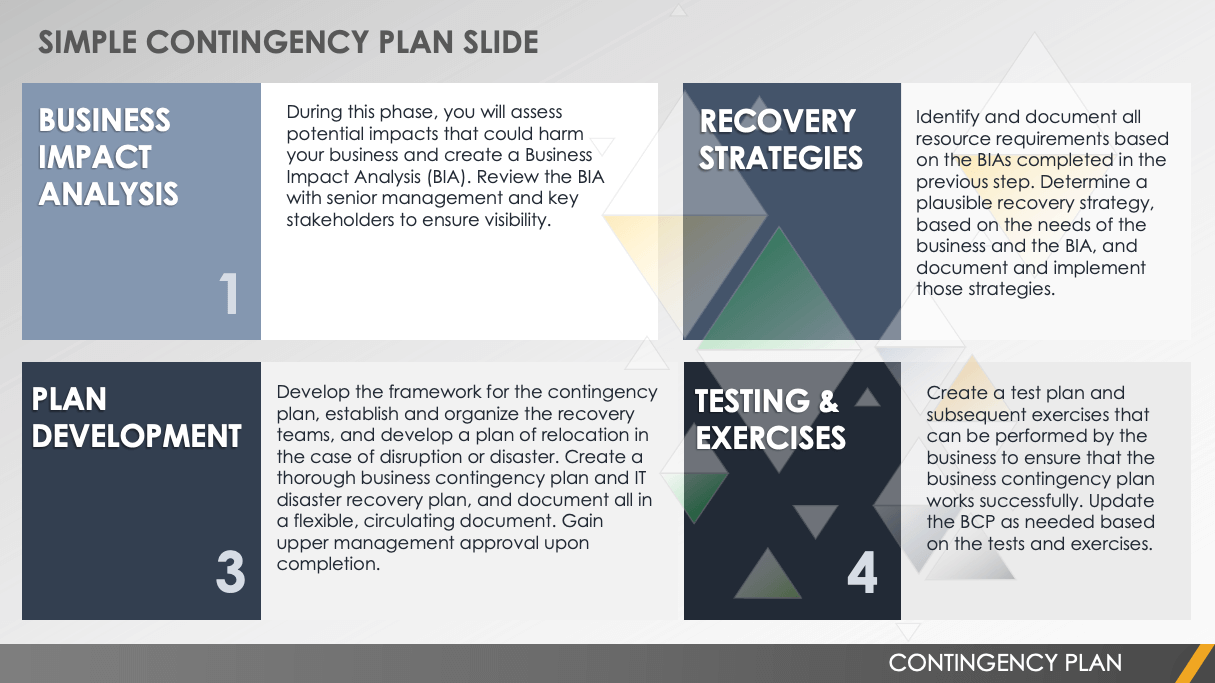 SIMPLE CONTINGENCY PLAN SLIDE

BUSINESS IMPACT ANALYSIS

1

During this phase, you will assess potential impacts that could harm your business and create a Business Impact Analysis (BIA). Review the BIA with senior management and key stakeholders to ensure visibility.

RECOVERY STRATEGIES

Identify and document all resource requirements based on the BIAs completed in the previous step. Determine a plausible recovery strategy, based on the needs of the business and the BIA, and document and implement those strategies.

PLAN DEVELOPMENT

3

Develop the framework for the contingency plan, establish and organize the recovery teams, and develop a plan of relocation in the case of disruption or disaster. Create a thorough business contingency plan and IT disaster recovery plan, and document all in a flexible, circulating document. Gain upper management approval upon completion.

TESTING & EXERCISES

4

Create a test plan and subsequent exercises that can be performed by the business to ensure that the business contingency plan works successfully. Update the BCP as needed based on the tests and exercises.

CONTINGENCY PLAN